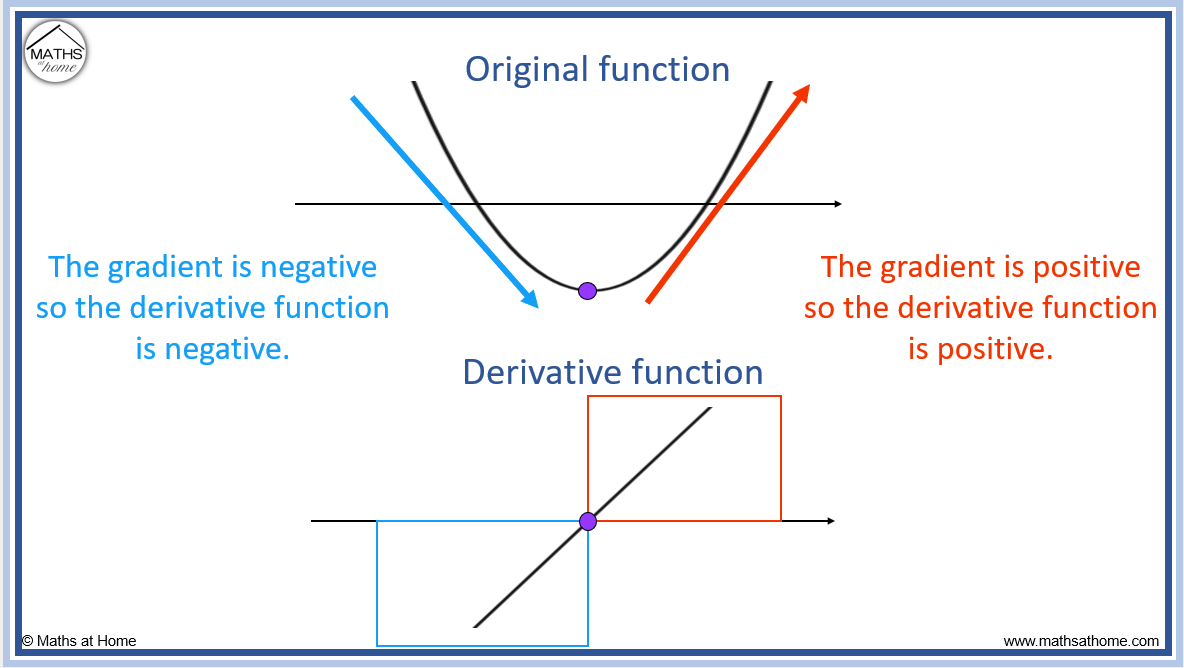 MATHS at home

Original function

The gradient is negative so the derivative function is negative.

The gradient is positive so the derivative function is positive.

Derivative function

© Maths at Home

www.mathsathome.com